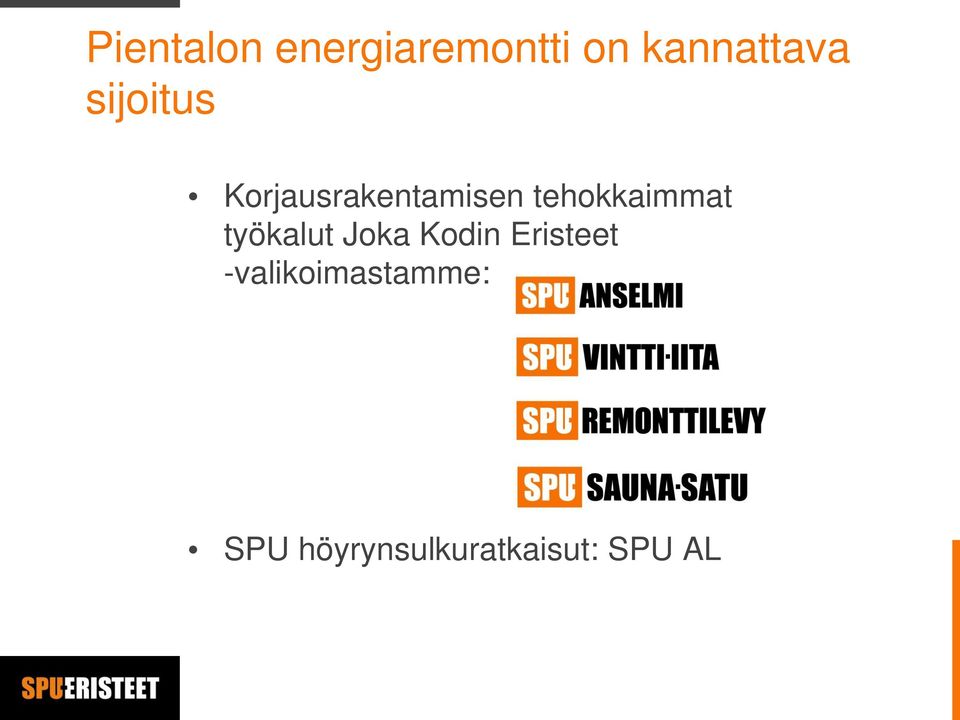 Pientalon energiaremontti on kannattava sijoitus

• Korjausrakentamisen tehokkaimmat työkalut Joka Kodin Eristeet -valikoimastamme:

SPU ANSELMI

SPU VINTTI·IITA

SPU REMONTTILEVY

SPU SAUNA·SATU

• SPU höyrynsulkuratkaisut: SPU AL

SPUERISTEET